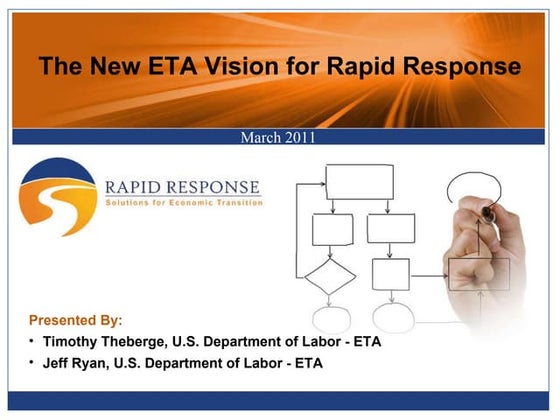 The New ETA Vision for Rapid Response

March 2011

RAPID RESPONSE
Solutions for Economic Transition

Presented By:

• Timothy Theberge, U.S. Department of Labor - ETA
• Jeff Ryan, U.S. Department of Labor - ETA